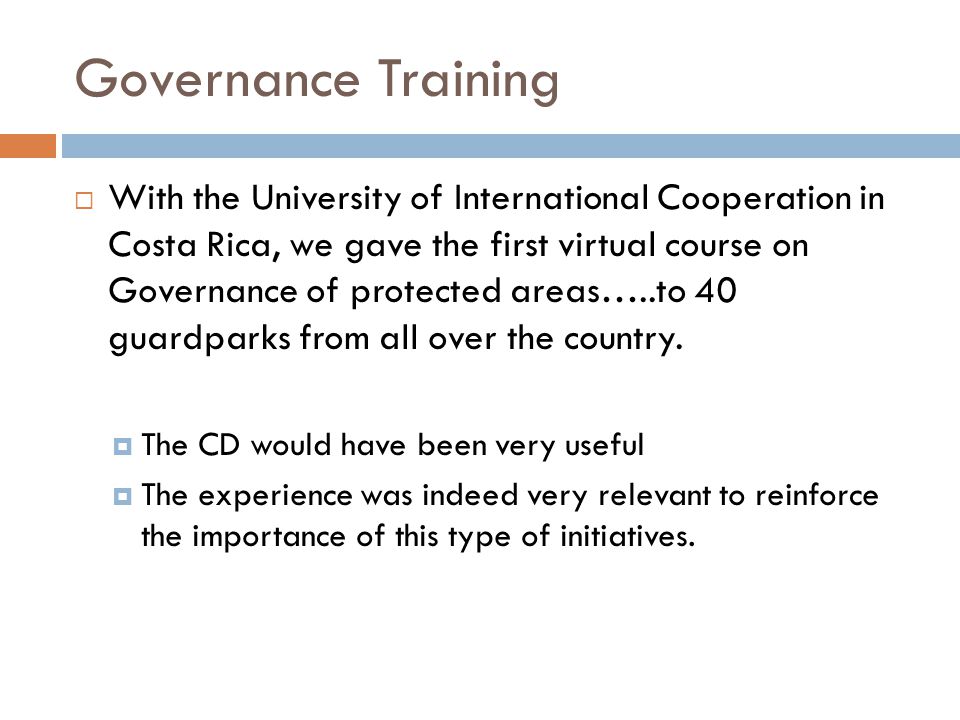 Governance Training

With the University of International Cooperation in Costa Rica, we gave the first virtual course on Governance of protected areas…..to 40 guardparks from all over the country.

The CD would have been very useful

The experience was indeed very relevant to reinforce the importance of this type of initiatives.